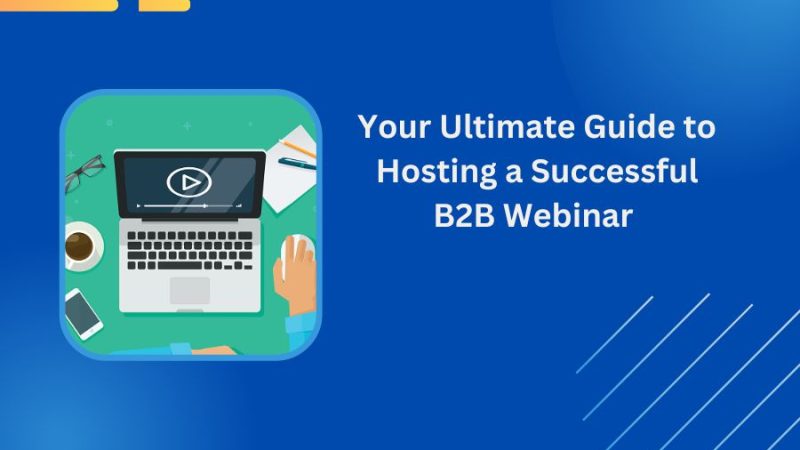 Your Ultimate Guide to Hosting a Successful B2B Webinar